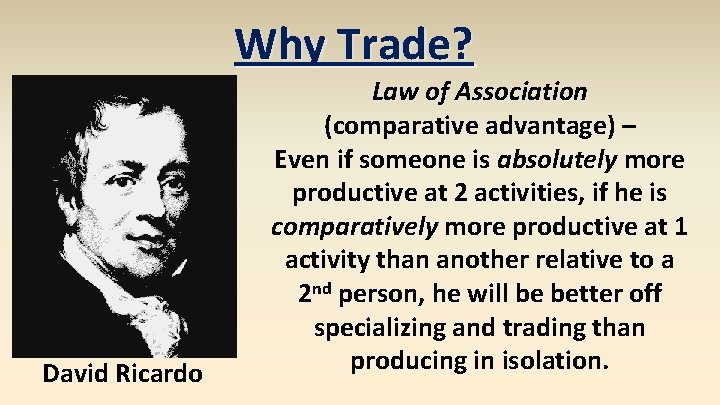 Why Trade?

Law of Association (comparative advantage) – Even if someone is absolutely more productive at 2 activities, if he is comparatively more productive at 1 activity than another relative to a 2nd person, he will be better off specializing and trading than producing in isolation.

David Ricardo